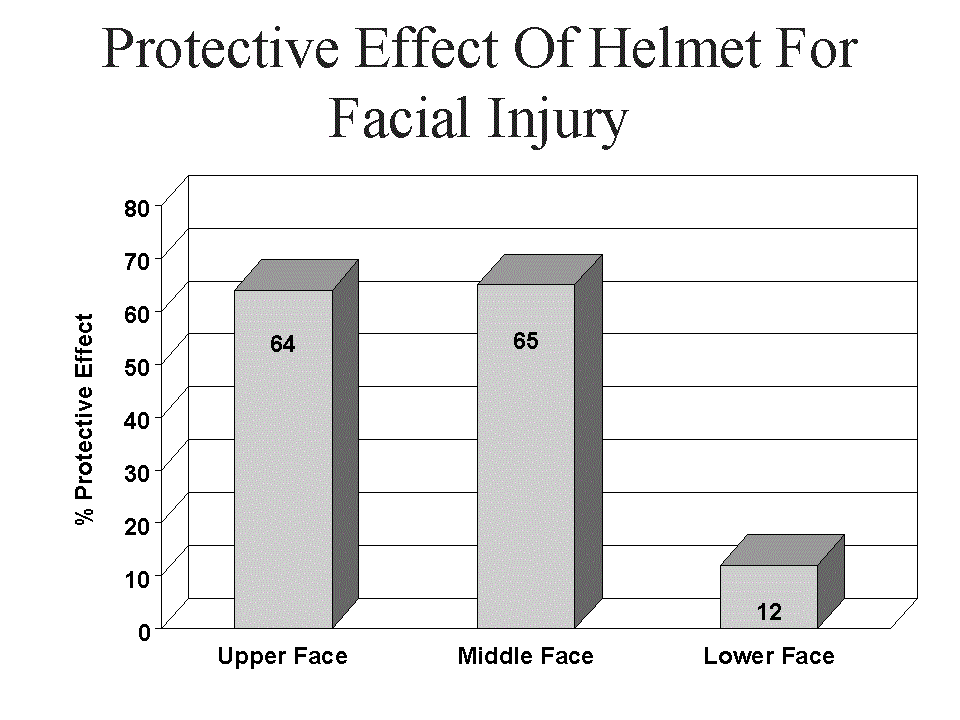 Protective Effect Of Helmet For Facial Injury

% Protective Effect

80
70
60
50
40
30
20
10
0

64
65
12

Upper Face
Middle Face
Lower Face